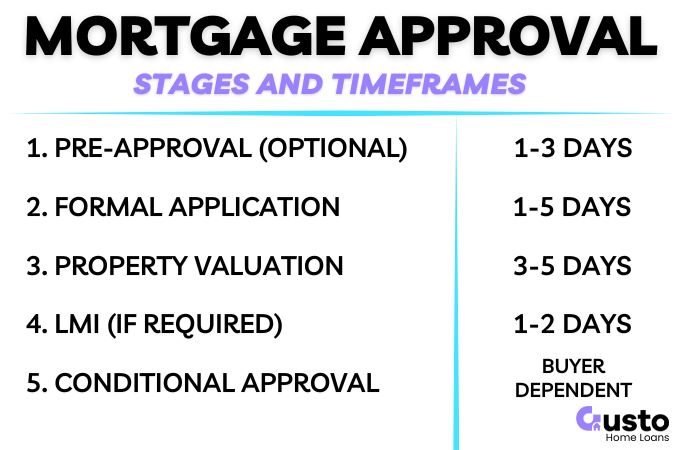 MORTGAGE APPROVAL

STAGES AND TIMEFRAMES

| | |
|---|---|
| 1. PRE-APPROVAL (OPTIONAL) | 1-3 DAYS |
| 2. FORMAL APPLICATION | 1-5 DAYS |
| 3. PROPERTY VALUATION | 3-5 DAYS |
| 4. LMI (IF REQUIRED) | 1-2 DAYS |
| 5. CONDITIONAL APPROVAL | BUYER DEPENDENT |

Gusto Home Loans